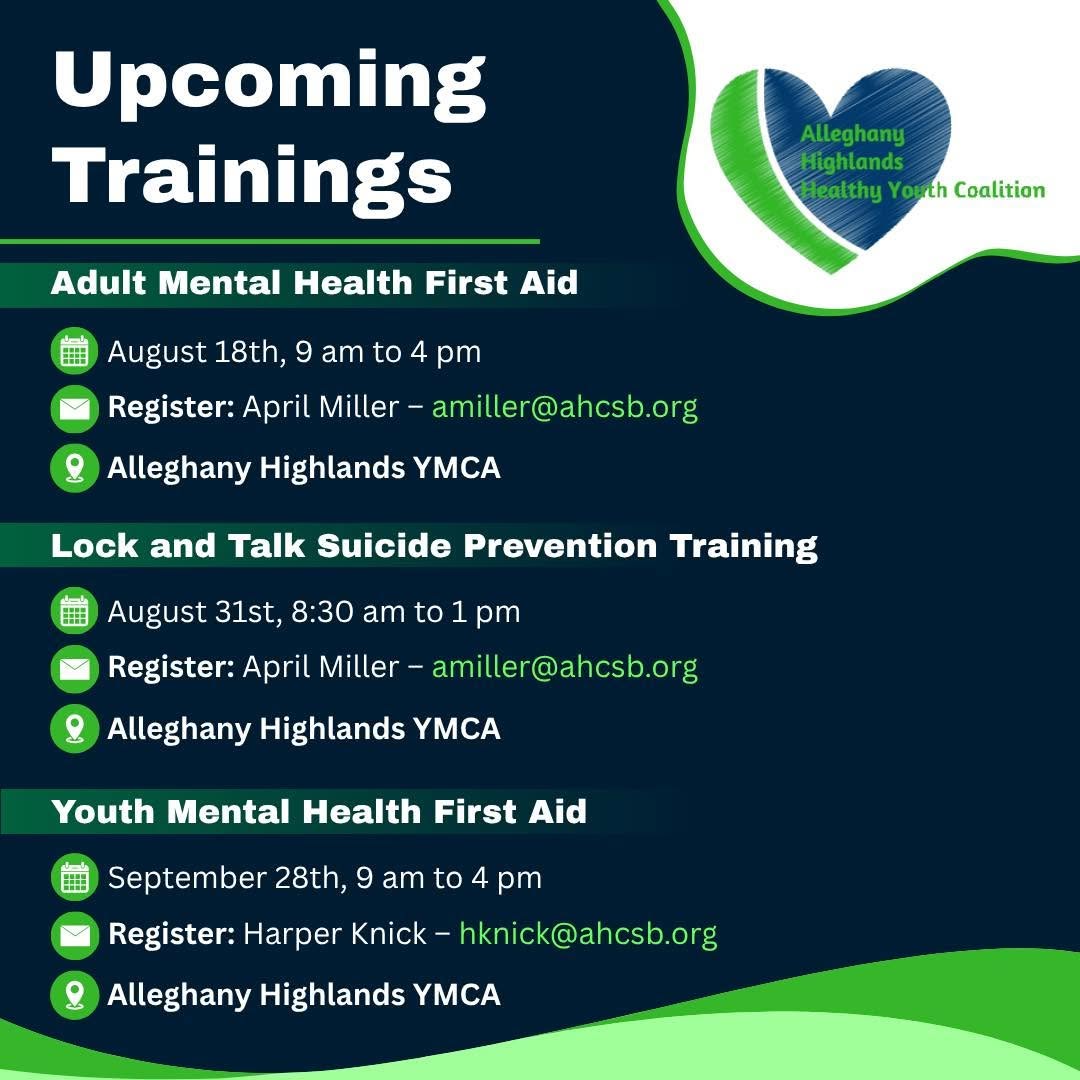 Upcoming Trainings

Alleghany Highlands Healthy Youth Coalition

Adult Mental Health First Aid

August 18th, 9 am to 4 pm

Register: April Miller – amiller@ahcsb.org

Alleghany Highlands YMCA

Lock and Talk Suicide Prevention Training

August 31st, 8:30 am to 1 pm

Register: April Miller – amiller@ahcsb.org

Alleghany Highlands YMCA

Youth Mental Health First Aid

September 28th, 9 am to 4 pm

Register: Harper Knick – hknick@ahcsb.org

Alleghany Highlands YMCA